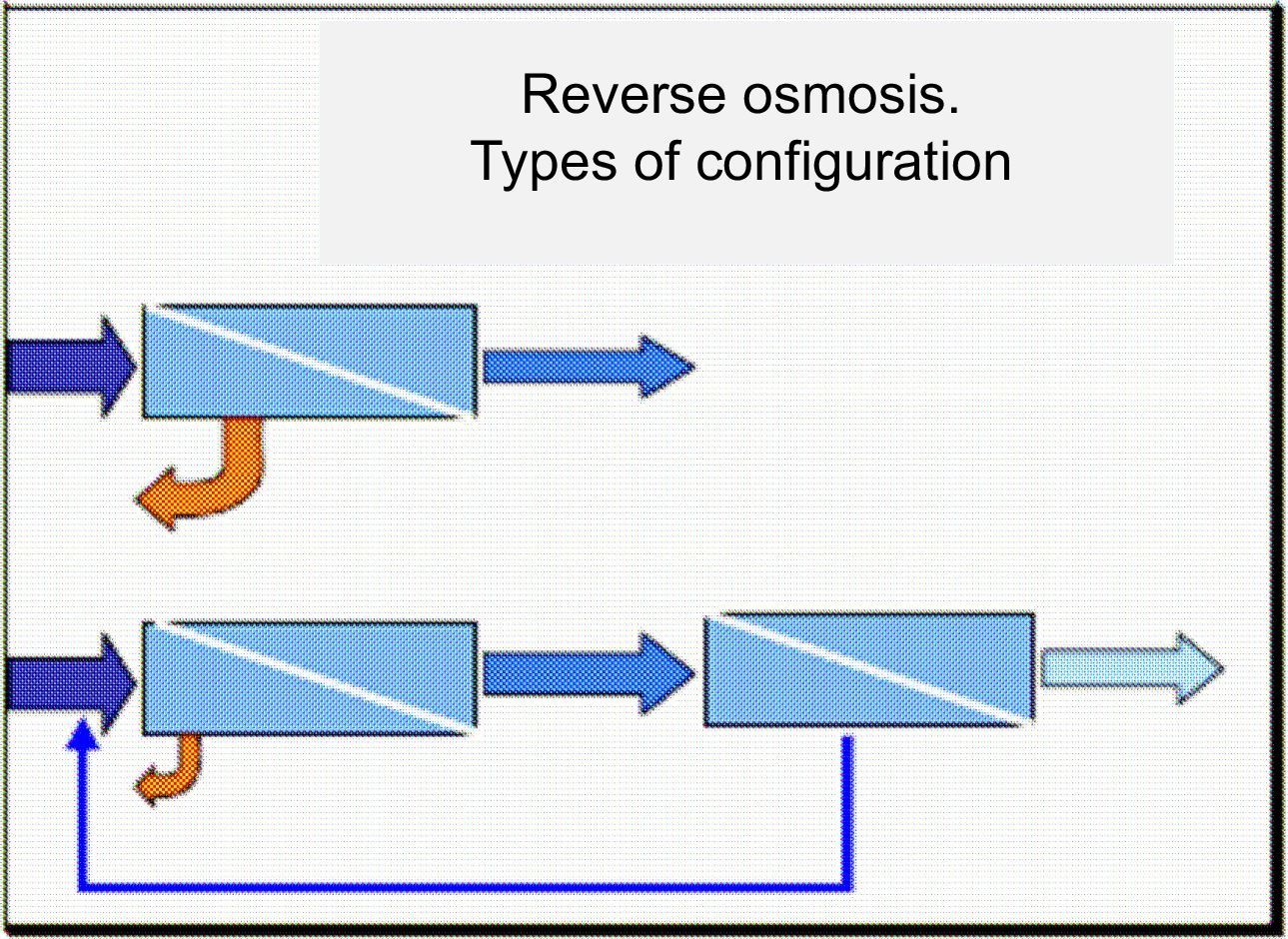 Reverse osmosis.
Types of configuration